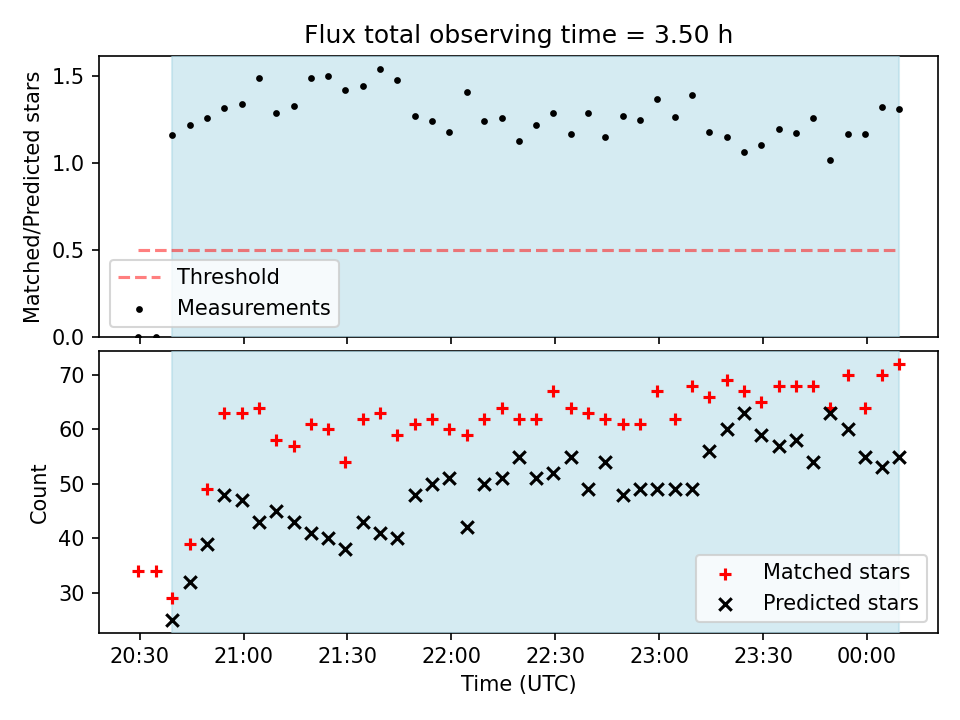 Flux total observing time = 3.50 h

Matched/Predicted stars

1.5
1.0
0.5
0.0

Threshold
Measurements

Count

70
60
50
40
30

Matched stars
Predicted stars

20:30
21:00
21:30
22:00
22:30
23:00
23:30
00:00

Time (UTC)